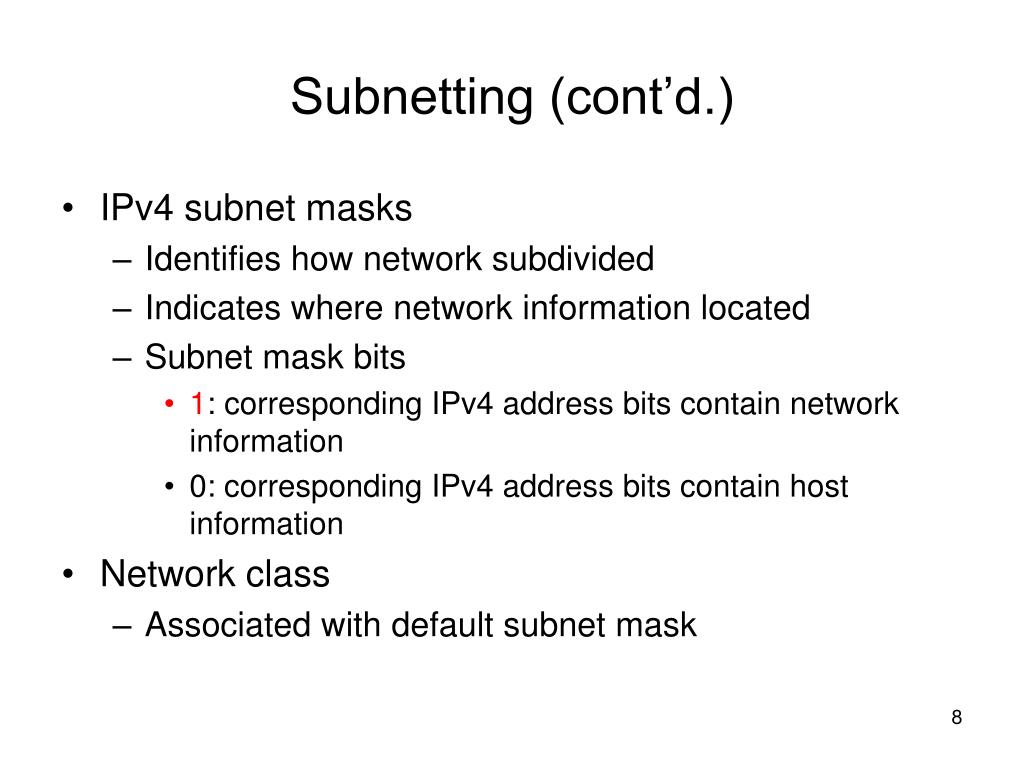 Subnetting (cont’d.)

• IPv4 subnet masks
– Identifies how network subdivided
– Indicates where network information located
– Subnet mask bits
• 1: corresponding IPv4 address bits contain network information
• 0: corresponding IPv4 address bits contain host information

• Network class
– Associated with default subnet mask

8